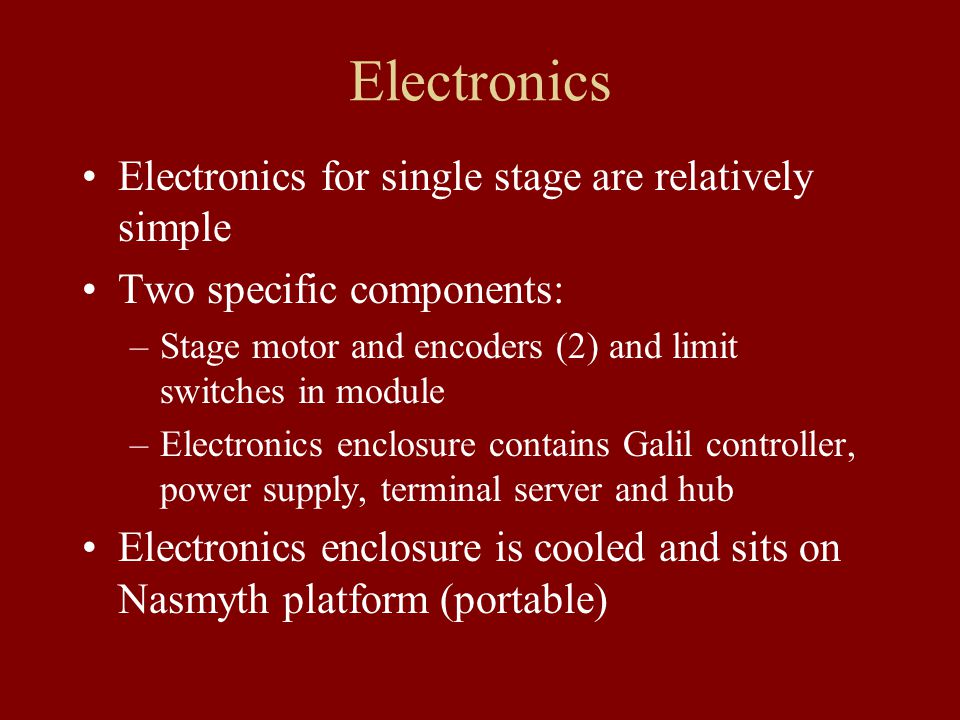 Electronics

• Electronics for single stage are relatively simple

• Two specific components:

– Stage motor and encoders (2) and limit switches in module

– Electronics enclosure contains Galil controller, power supply, terminal server and hub

• Electronics enclosure is cooled and sits on Nasmyth platform (portable)